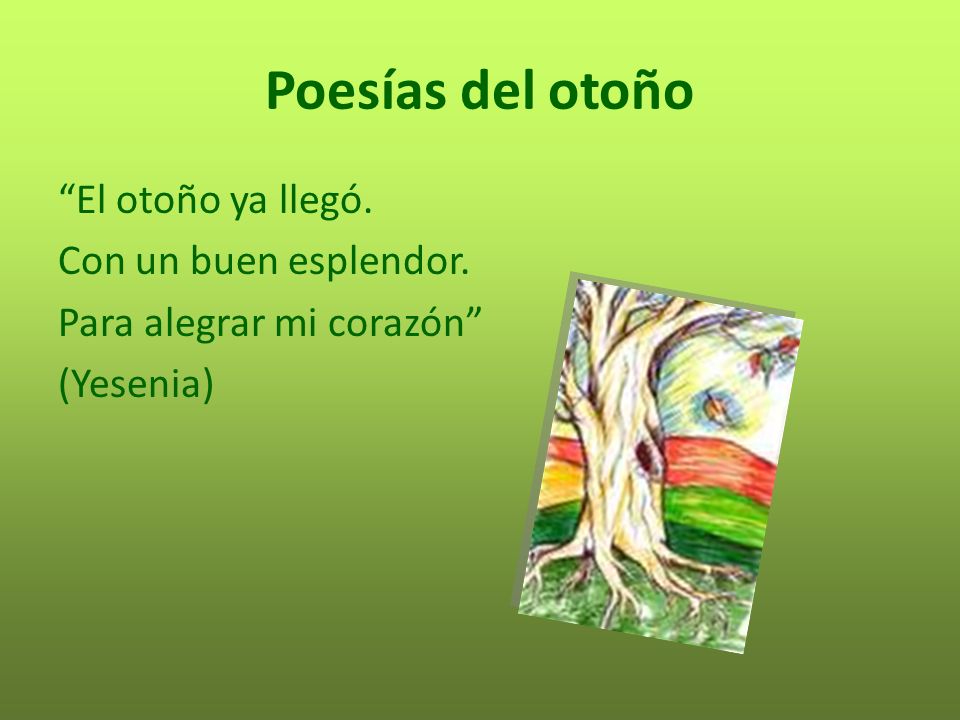 Poesías del otoño

“El otoño ya llegó.
Con un buen esplendor.
Para alegrar mi corazón”
(Yesenia)